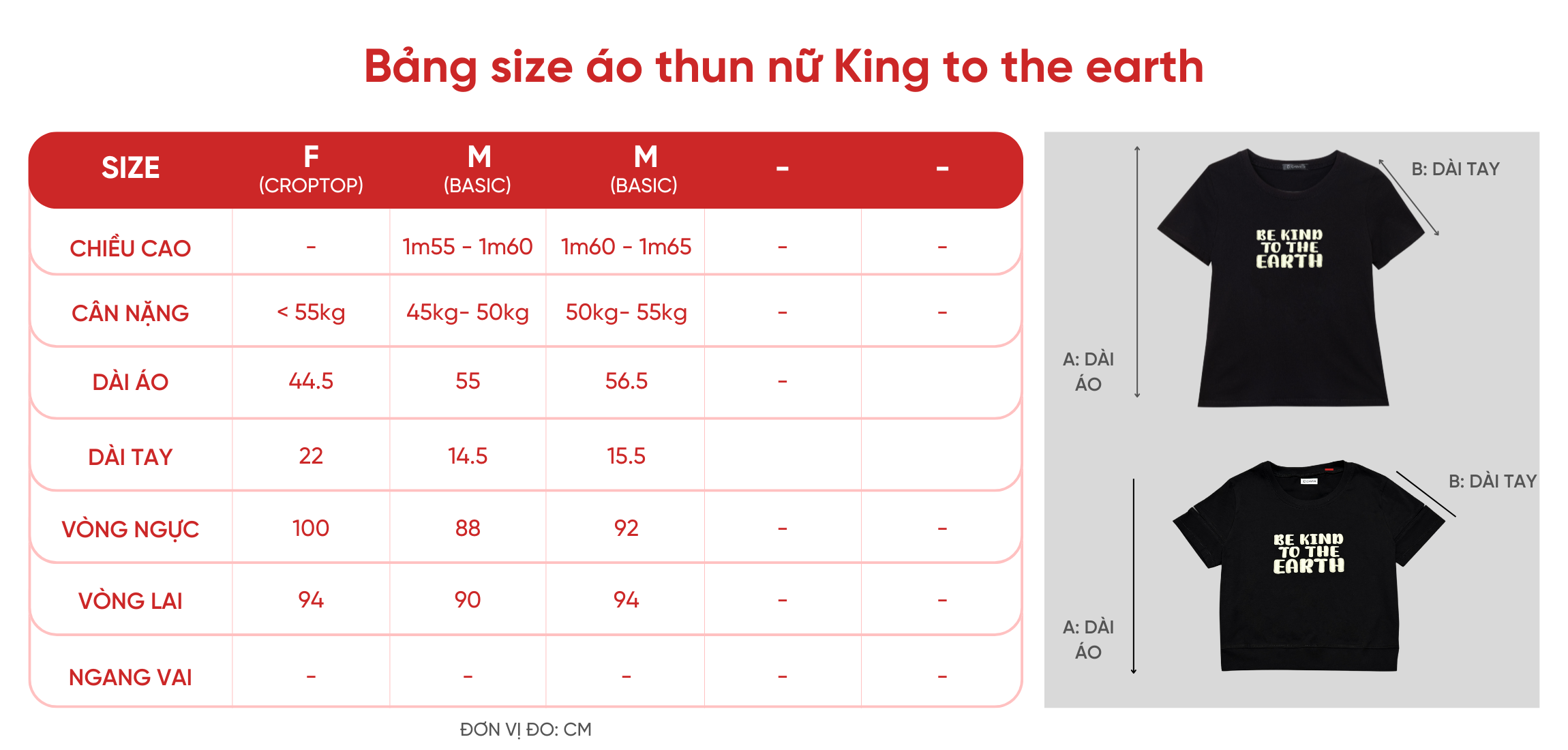 Bảng size áo thun nữ King to the earth

| SIZE | F (CROPTOP) | M (BASIC) | M (BASIC) | - | - |
|---|---|---|---|---|---|
| CHIỀU CAO | - | 1m55 - 1m60 | 1m60 - 1m65 | - | - |
| CÂN NẶNG | < 55kg | 45kg- 50kg | 50kg- 55kg | - | - |
| DÀI ÁO | 44.5 | 55 | 56.5 | - | |
| DÀI TAY | 22 | 14.5 | 15.5 | | |
| VÒNG NGỰC | 100 | 88 | 92 | - | - |
| VÒNG LAI | 94 | 90 | 94 | - | - |
| NGANG VAI | - | - | - | - | - |

ĐƠN VỊ ĐO: CM

B: DÀI TAY

BE KIND TO THE EARTH

A: DÀI ÁO

B: DÀI TAY

BE KIND TO THE EARTH

A: DÀI ÁO